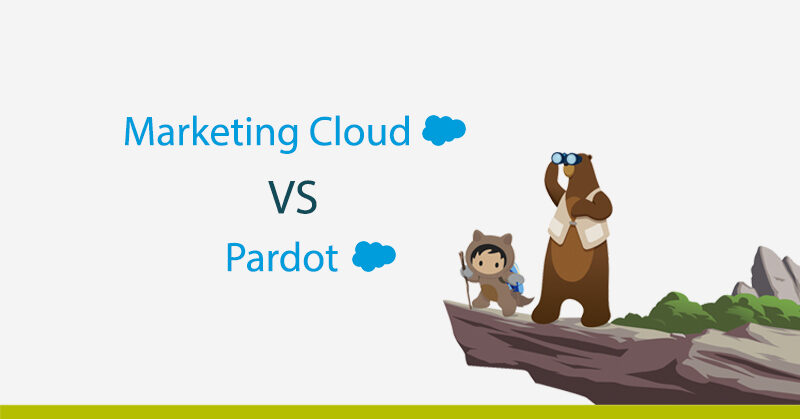 Marketing Cloud

VS

Pardot